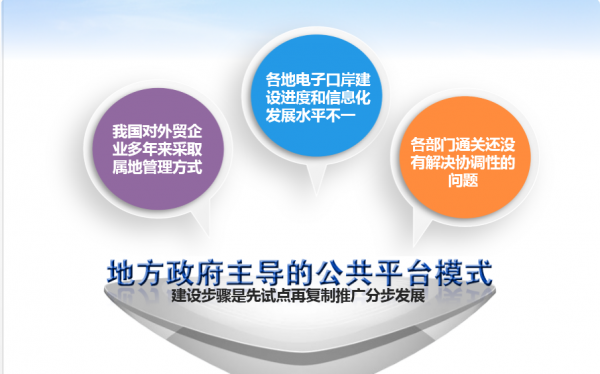 我国对外贸企业多年来采取属地管理方式

各地电子口岸建设进度和信息化发展水平不一

各部门通关还没有解决协调性的问题

地方政府主导的公共平台模式

建设步骤是先试点再复制推广分步发展